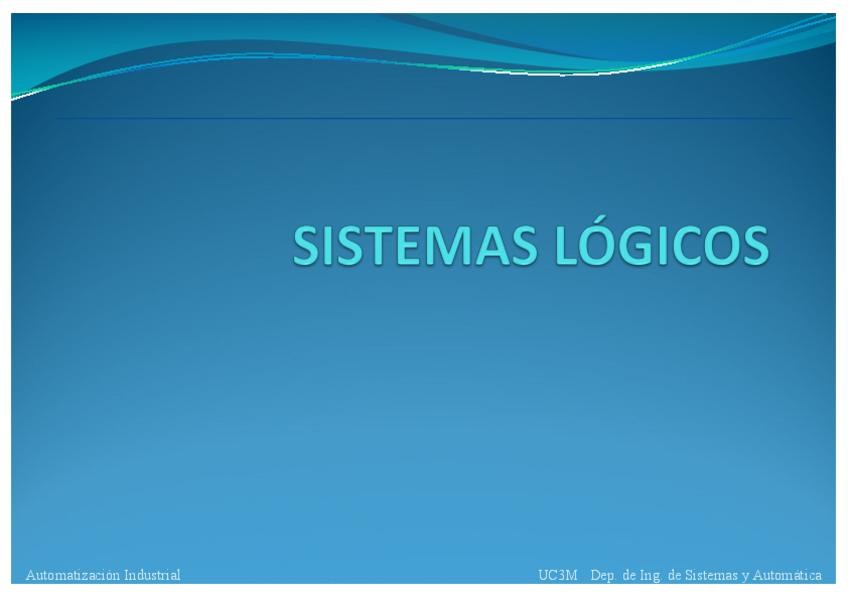 SISTEMAS LÓGICOS

Automatización Industrial

UC3M Dep. de Ing. de Sistemas y Automática